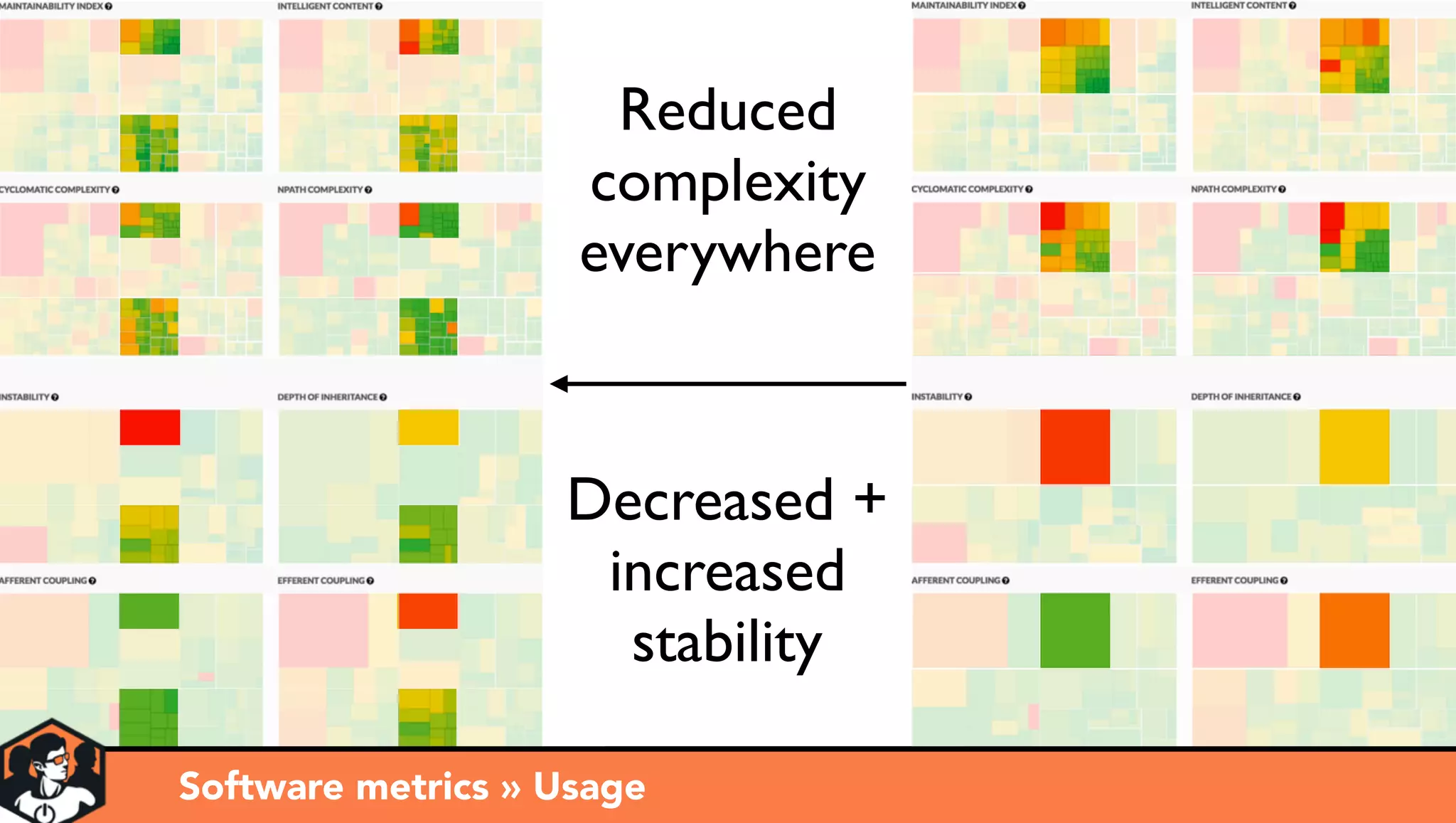 MAINTAINABILITY INDEX
INTELLIGENT CONTENT
CYCLOMATIC COMPLEXITY
NPATH COMPLEXITY
INSTABILITY
DEPTH OF INHERITANCE
AFFERENT COUPLING
EFFERENT COUPLING

Reduced complexity everywhere

Decreased + increased stability

MAINTAINABILITY INDEX
INTELLIGENT CONTENT
CYCLOMATIC COMPLEXITY
NPATH COMPLEXITY
INSTABILITY
DEPTH OF INHERITANCE
AFFERENT COUPLING
EFFERENT COUPLING

Software metrics » Usage